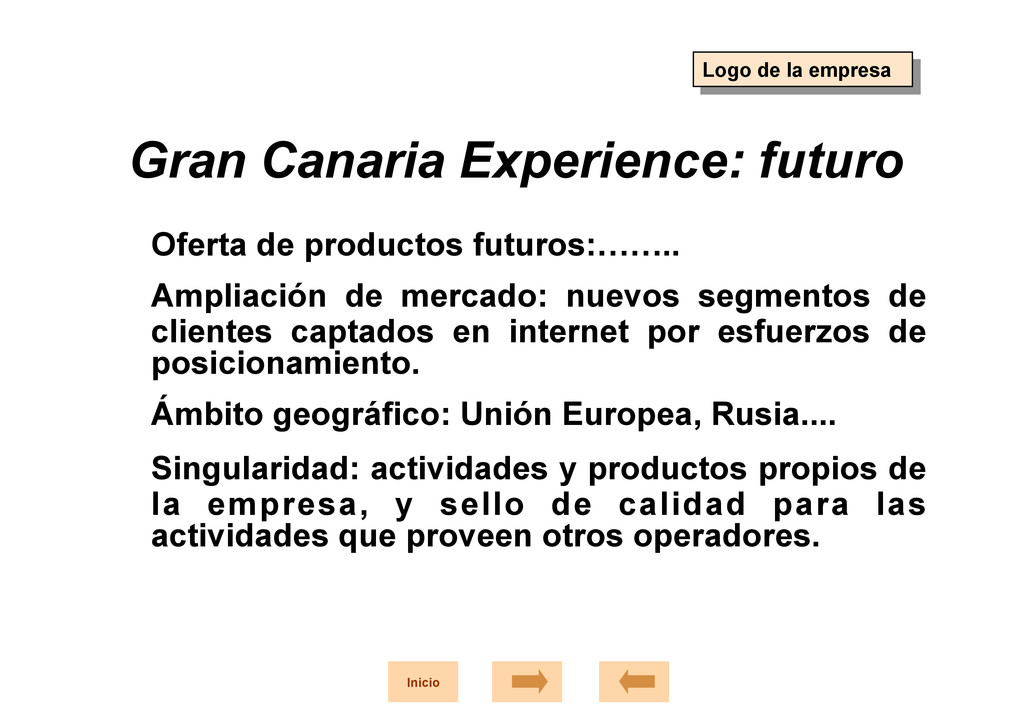 Logo de la empresa

Gran Canaria Experience: futuro

Oferta de productos futuros:……..

Ampliación de mercado: nuevos segmentos de clientes captados en internet por esfuerzos de posicionamiento.

Ámbito geográfico: Unión Europea, Rusia....

Singularidad: actividades y productos propios de la empresa, y sello de calidad para las actividades que proveen otros operadores.

Inicio